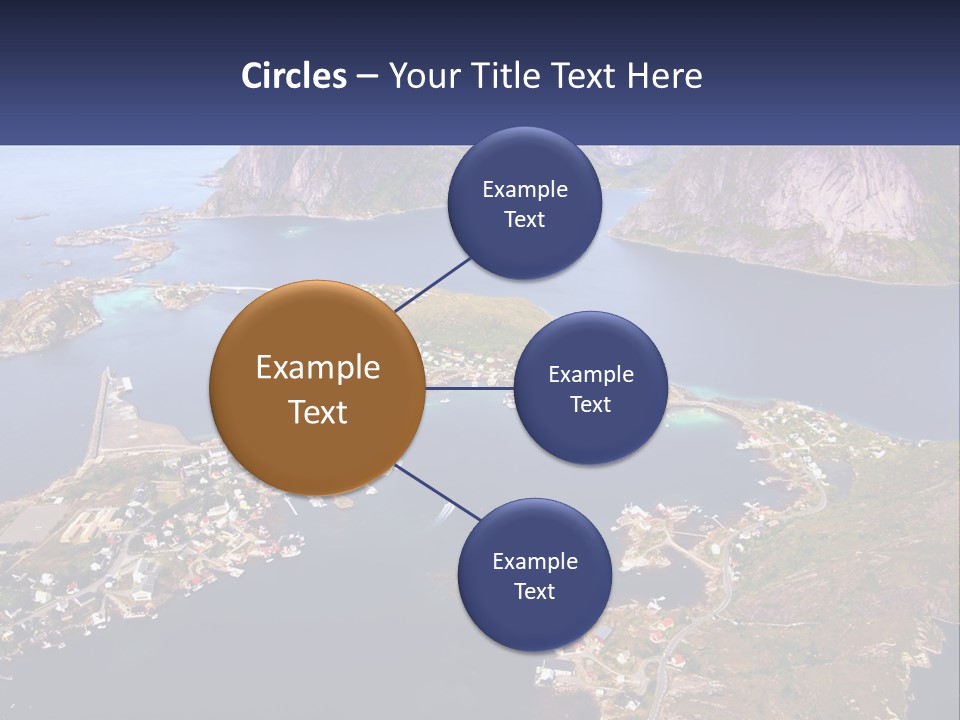 Circles – Your Title Text Here

Example Text

Example Text

Example Text

Example Text